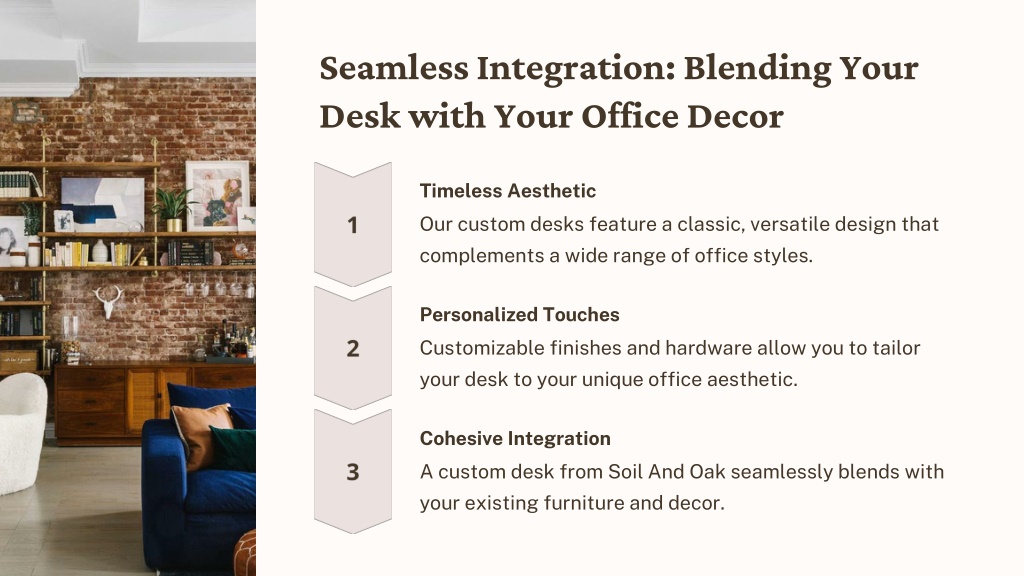 Seamless Integration: Blending Your Desk with Your Office Decor

1

Timeless Aesthetic

Our custom desks feature a classic, versatile design that complements a wide range of office styles.

2

Personalized Touches

Customizable finishes and hardware allow you to tailor your desk to your unique office aesthetic.

3

Cohesive Integration

A custom desk from Soil And Oak seamlessly blends with your existing furniture and decor.